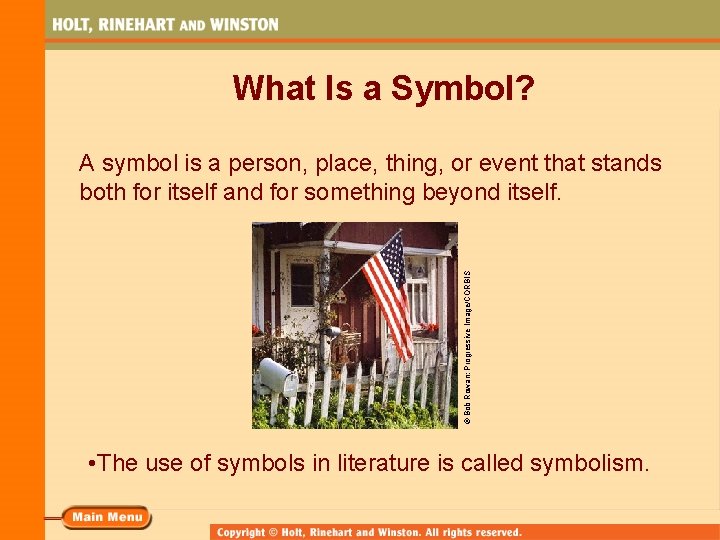 HOLT, RINEHART AND WINSTON

What Is a Symbol?

A symbol is a person, place, thing, or event that stands both for itself and for something beyond itself.

© Bob Rowan; Progressive Image/CORBIS

•The use of symbols in literature is called symbolism.

Main Menu

Copyright © Holt, Rinehart and Winston. All rights reserved.